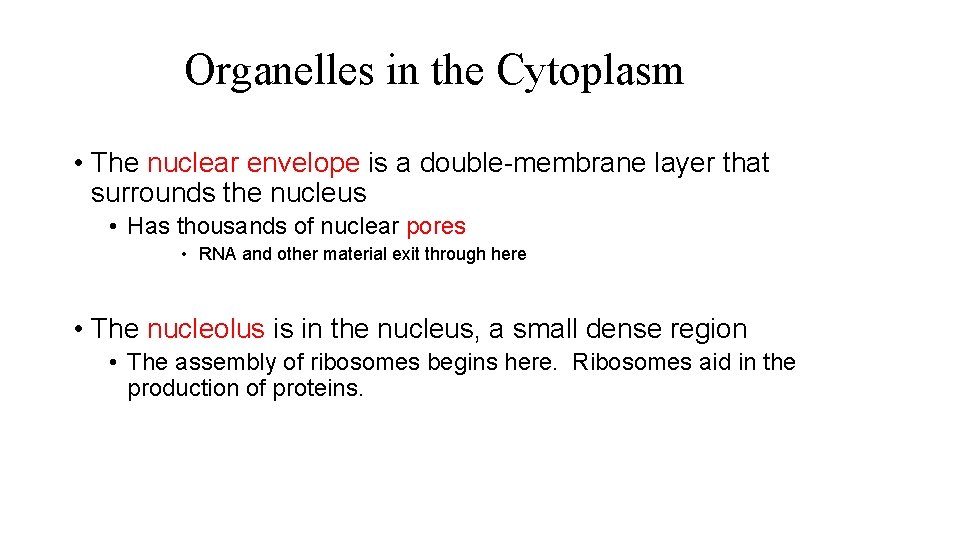 Organelles in the Cytoplasm

• The nuclear envelope is a double-membrane layer that surrounds the nucleus

• Has thousands of nuclear pores

• RNA and other material exit through here

• The nucleolus is in the nucleus, a small dense region

• The assembly of ribosomes begins here. Ribosomes aid in the production of proteins.